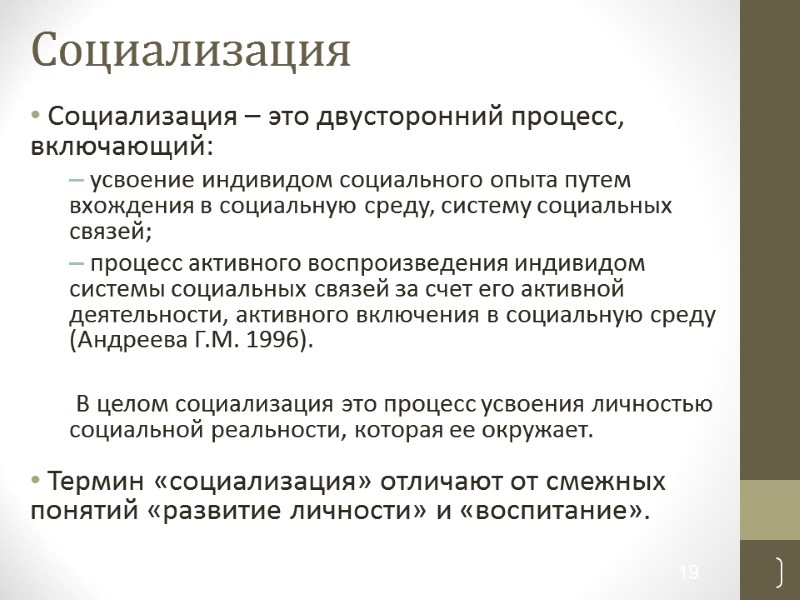 Социализация

• Социализация – это двусторонний процесс, включающий:

– усвоение индивидом социального опыта путем вхождения в социальную среду, систему социальных связей;

– процесс активного воспроизведения индивидом системы социальных связей за счет его активной деятельности, активного включения в социальную среду (Андреева Г.М. 1996).

В целом социализация это процесс усвоения личностью социальной реальности, которая ее окружает.

• Термин «социализация» отличают от смежных понятий «развитие личности» и «воспитание».

19